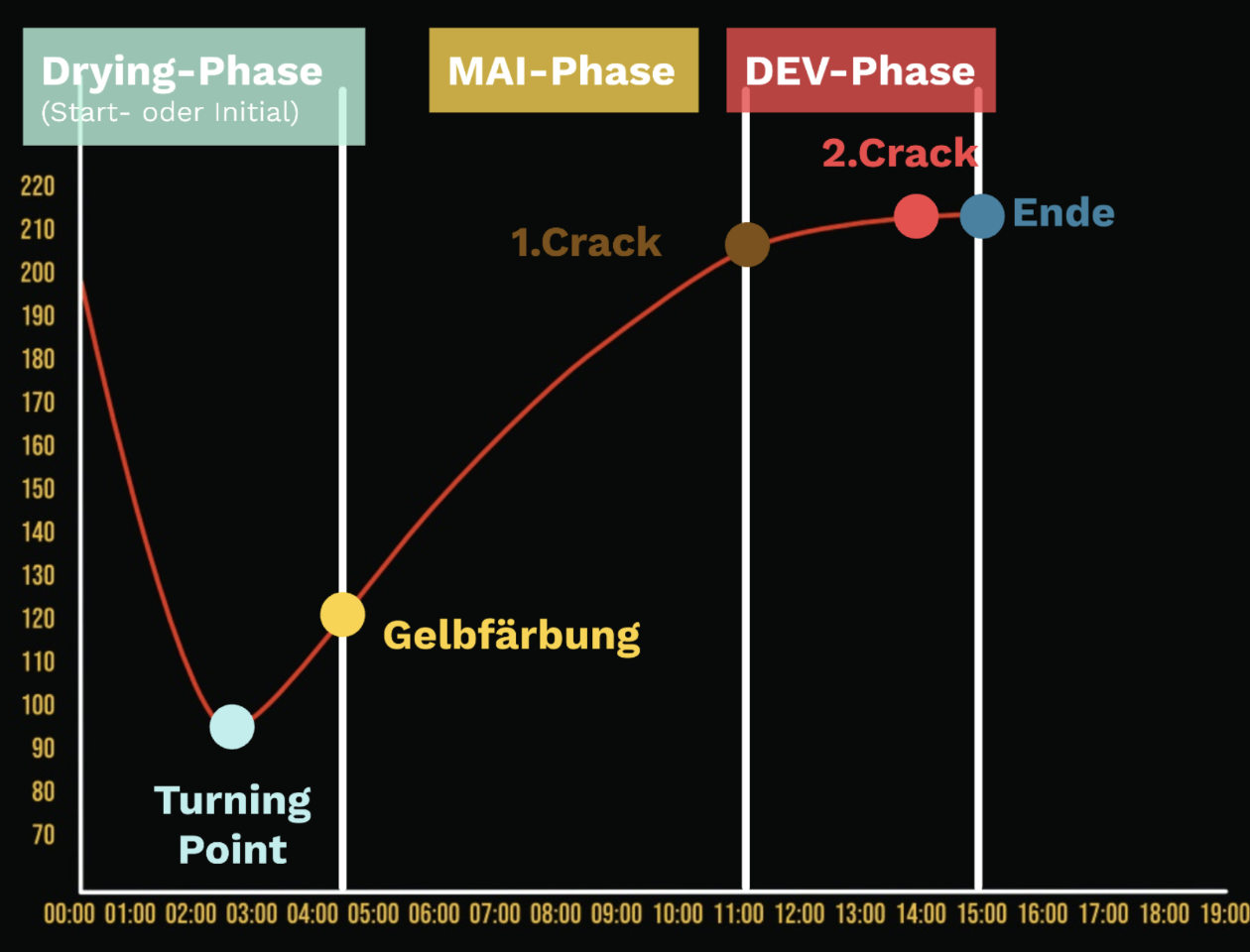 Drying-Phase
(Start- oder Initial)

MAI-Phase

DEV-Phase

2.Crack

Ende

1.Crack

Gelbfärbung

Turning Point

220
210
200
190
180
170
160
150
140
130
120
110
100
90
80
70

00:00 01:00 02:00 03:00 04:00 05:00 06:00 07:00 08:00 09:00 10:00 11:00 12:00 13:00 14:00 15:00 16:00 17:00 18:00 19:00